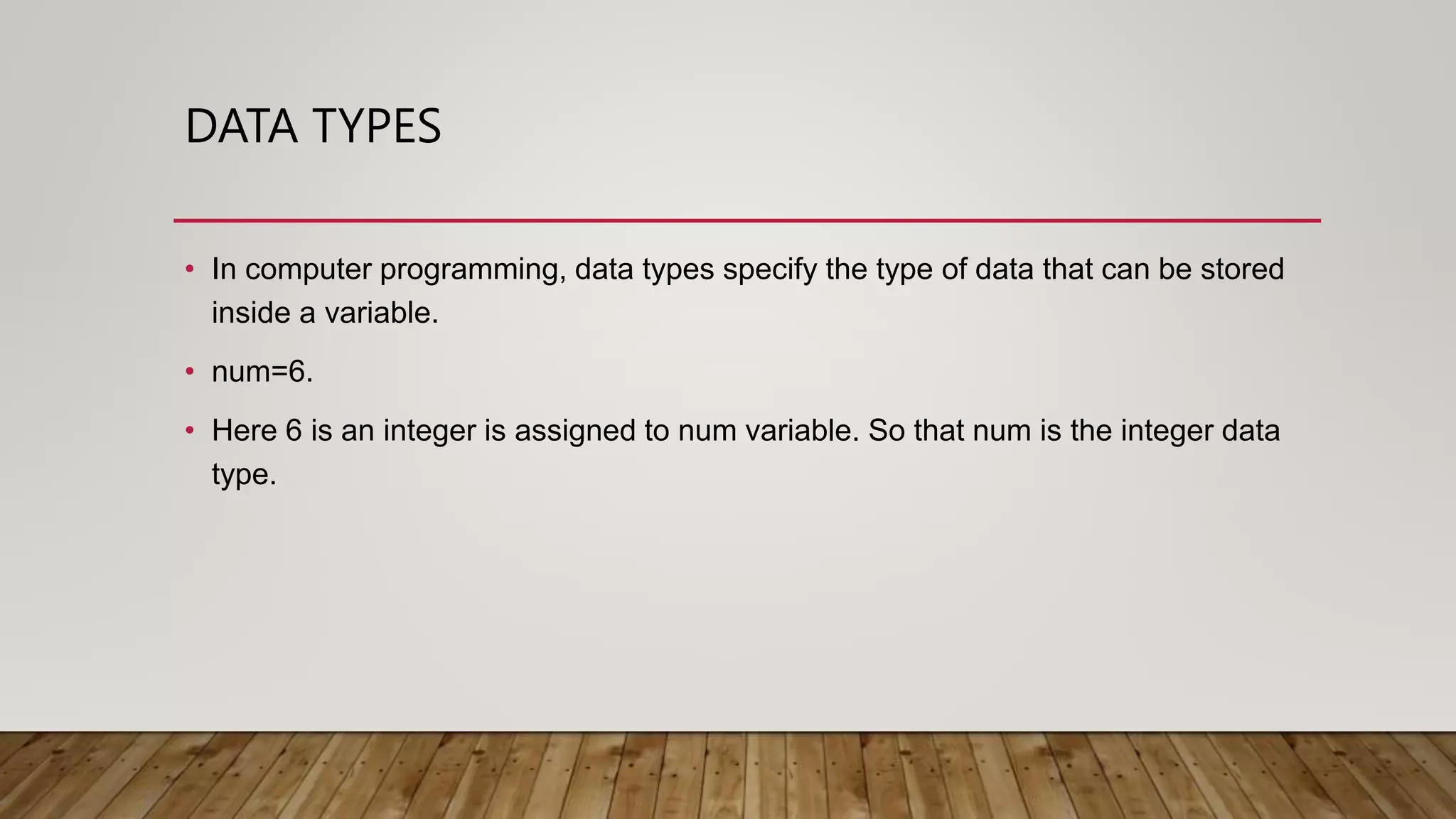 DATA TYPES

• In computer programming, data types specify the type of data that can be stored inside a variable.

• num=6.

• Here 6 is an integer is assigned to num variable. So that num is the integer data type.